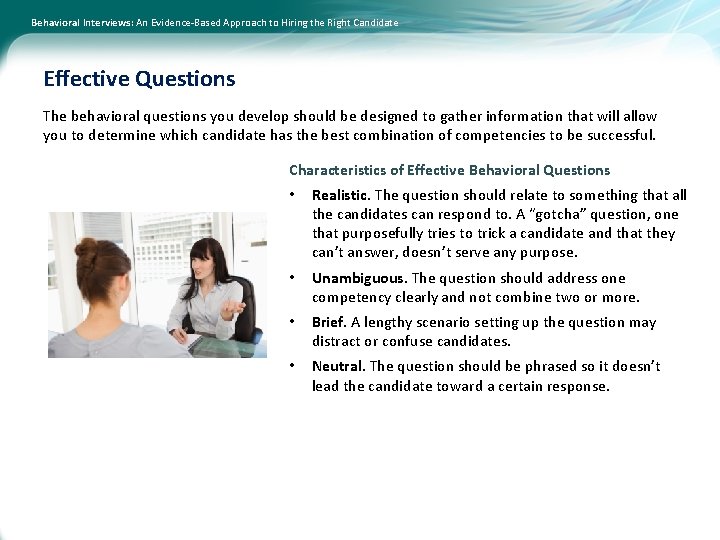 Behavioral Interviews: An Evidence-Based Approach to Hiring the Right Candidate

Effective Questions

The behavioral questions you develop should be designed to gather information that will allow you to determine which candidate has the best combination of competencies to be successful.

Characteristics of Effective Behavioral Questions

• Realistic. The question should relate to something that all the candidates can respond to. A "gotcha" question, one that purposefully tries to trick a candidate and that they can't answer, doesn't serve any purpose.

• Unambiguous. The question should address one competency clearly and not combine two or more.

• Brief. A lengthy scenario setting up the question may distract or confuse candidates.

• Neutral. The question should be phrased so it doesn't lead the candidate toward a certain response.